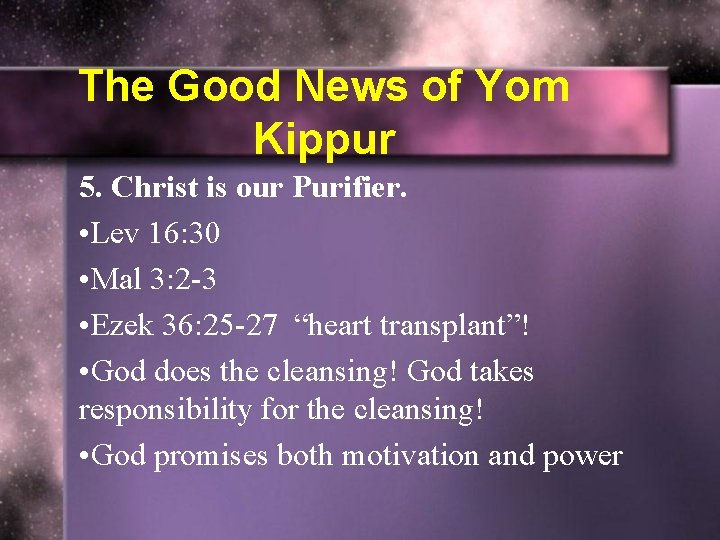 The Good News of Yom Kippur

5. Christ is our Purifier.

•Lev 16:30

•Mal 3:2-3

•Ezek 36:25-27 “heart transplant”!

•God does the cleansing! God takes responsibility for the cleansing!

•God promises both motivation and power